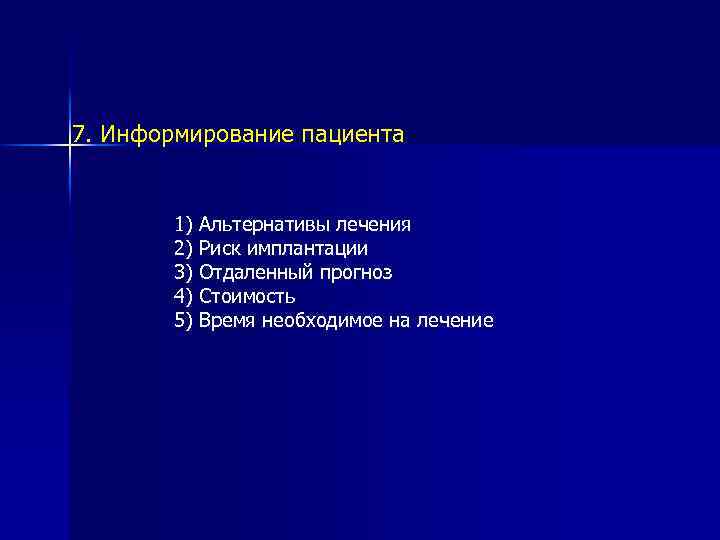 7. Информирование пациента

1) Альтернативы лечения
2) Риск имплантации
3) Отдаленный прогноз
4) Стоимость
5) Время необходимое на лечение